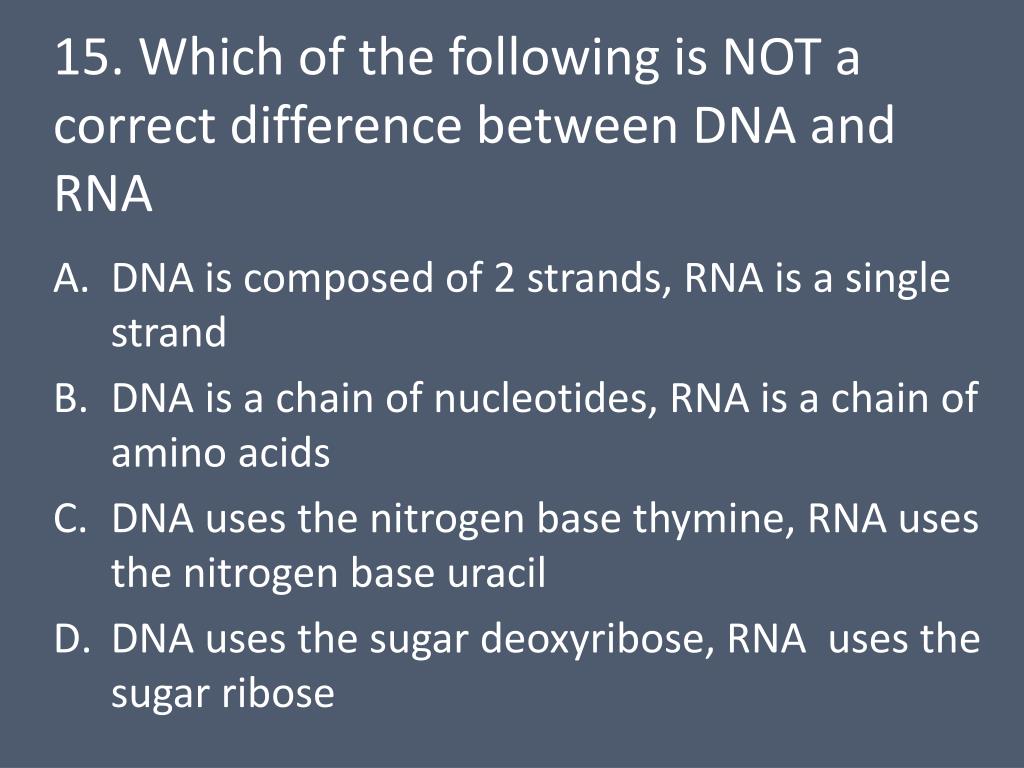 15. Which of the following is NOT a correct difference between DNA and RNA

A. DNA is composed of 2 strands, RNA is a single strand

B. DNA is a chain of nucleotides, RNA is a chain of amino acids

C. DNA uses the nitrogen base thymine, RNA uses the nitrogen base uracil

D. DNA uses the sugar deoxyribose, RNA uses the sugar ribose